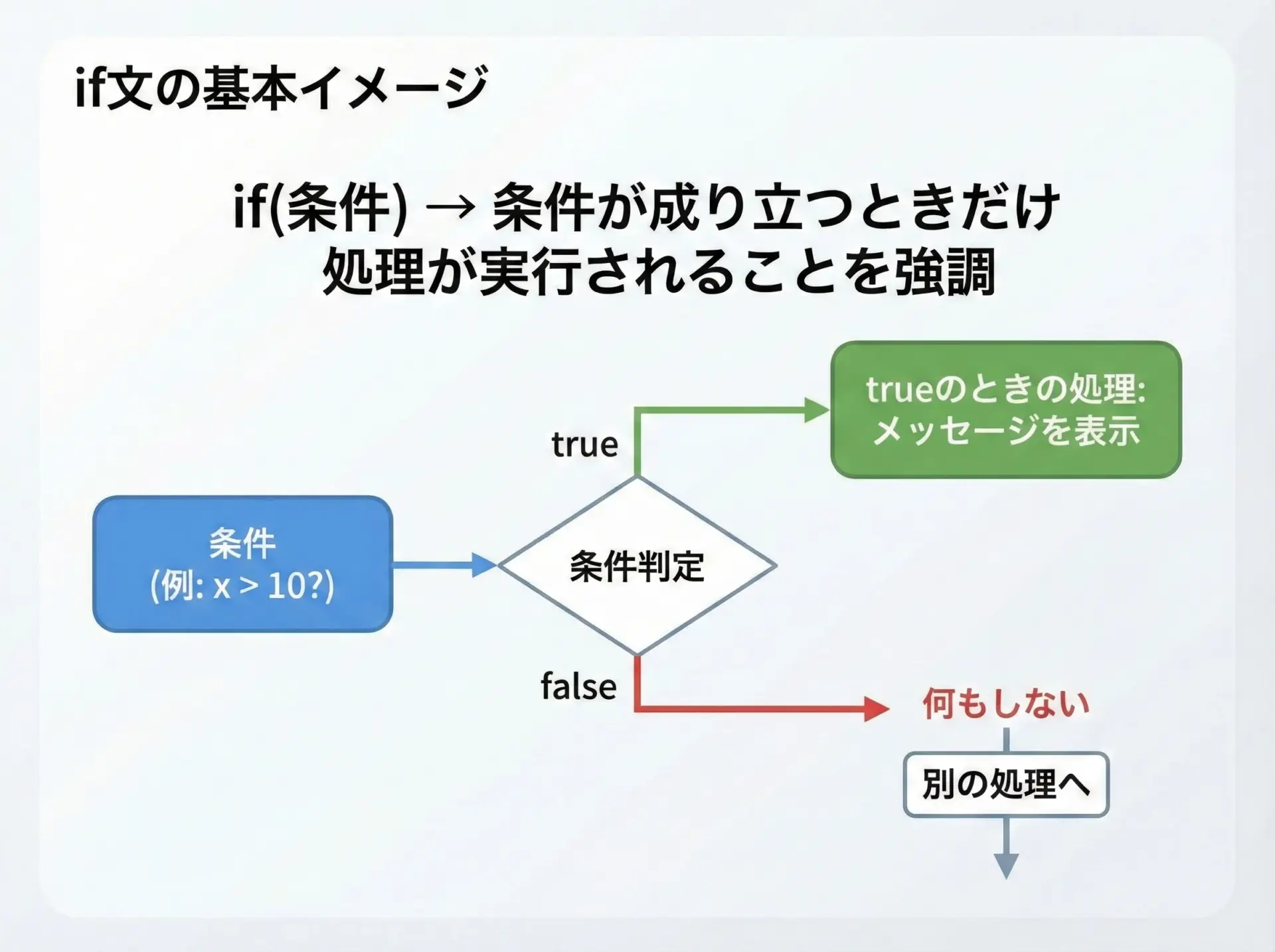 if文の基本イメージ

if(条件) → 条件が成り立つときだけ処理が実行されることを強調

条件
(例: x > 10?)

条件判定

true

trueのときの処理:
メッセージを表示

false

何もしない

別の処理へ